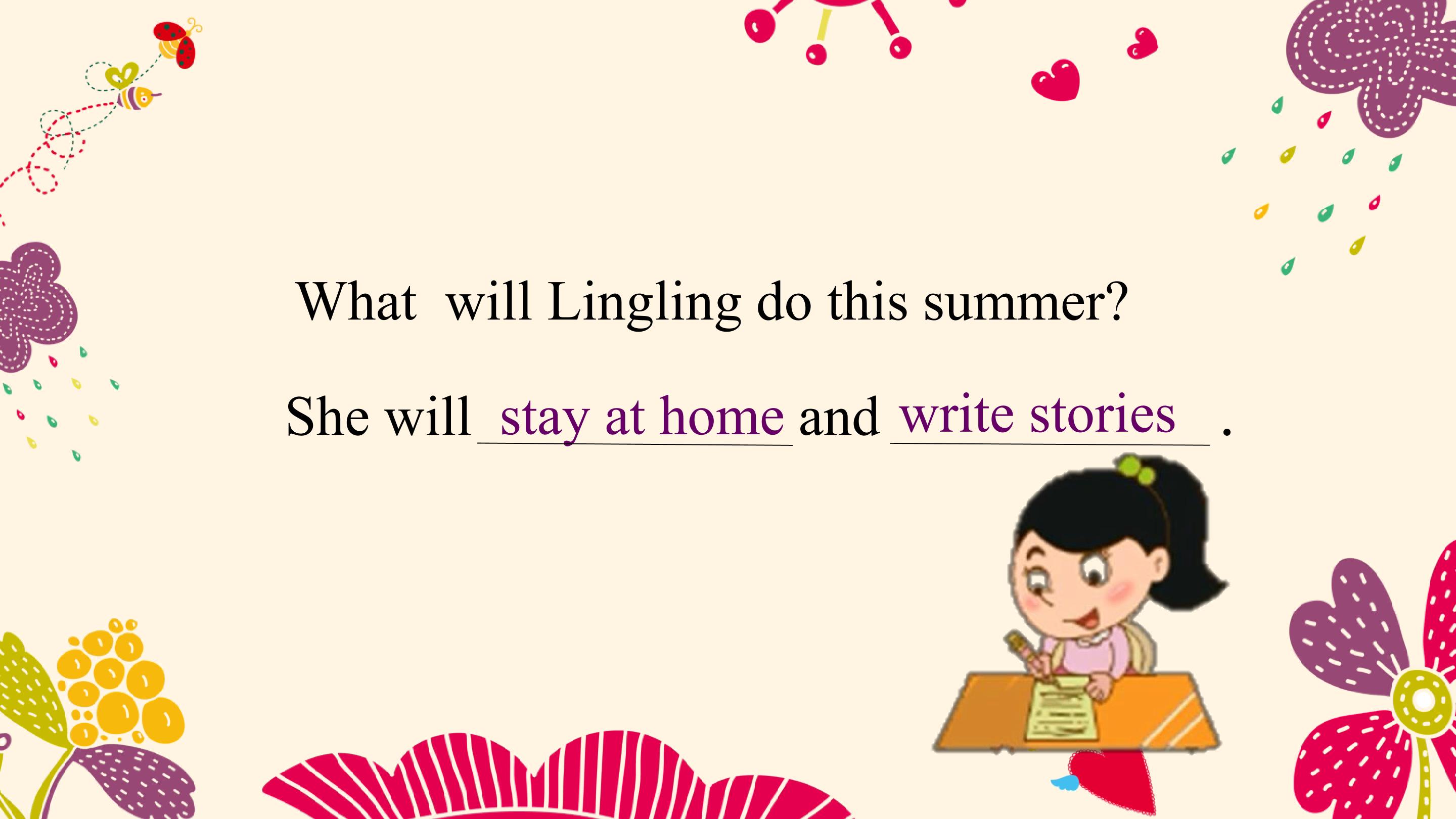 What will Lingling do this summer?

She will stay at home and write stories .